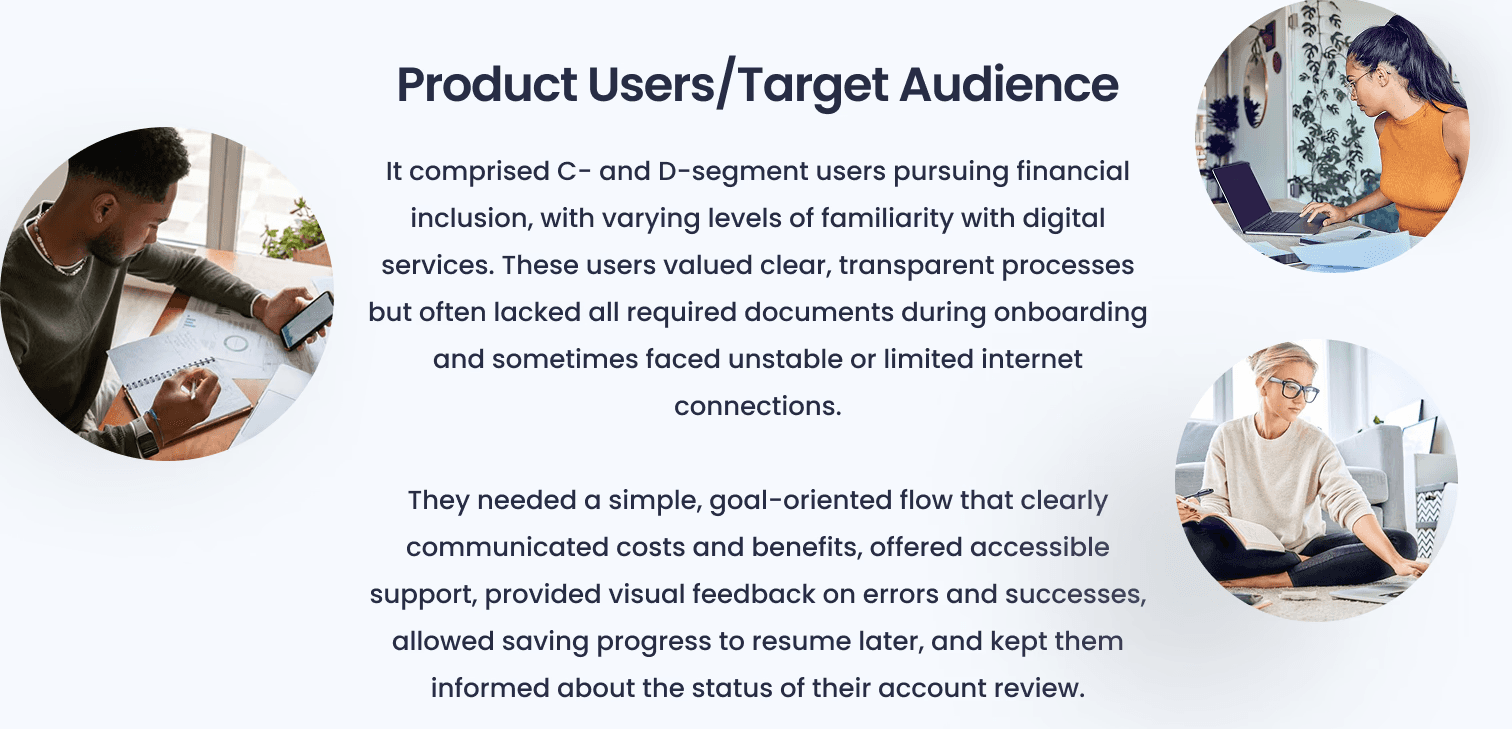 Product Users/Target Audience

It comprised C- and D-segment users pursuing financial inclusion, with varying levels of familiarity with digital services. These users valued clear, transparent processes but often lacked all required documents during onboarding and sometimes faced unstable or limited internet connections.

They needed a simple, goal-oriented flow that clearly communicated costs and benefits, offered accessible support, provided visual feedback on errors and successes, allowed saving progress to resume later, and kept them informed about the status of their account review.